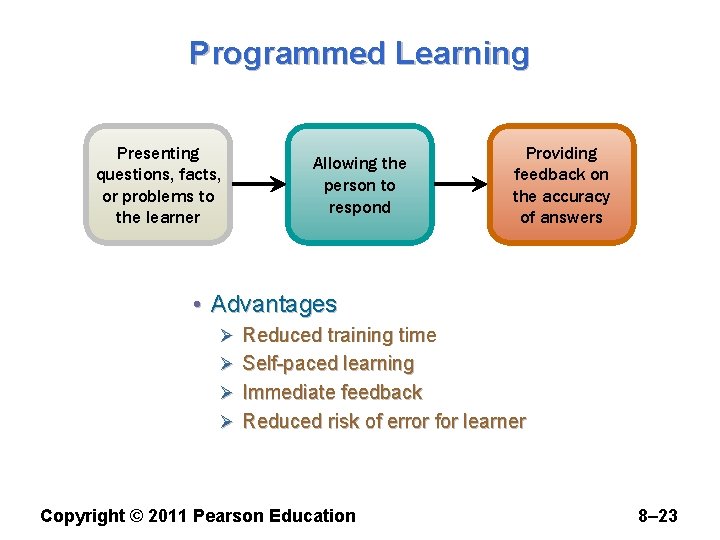 Programmed Learning

Presenting questions, facts, or problems to the learner

Allowing the person to respond

Providing feedback on the accuracy of answers

• Advantages
➢ Reduced training time
➢ Self-paced learning
➢ Immediate feedback
➢ Reduced risk of error for learner

Copyright © 2011 Pearson Education

8–23